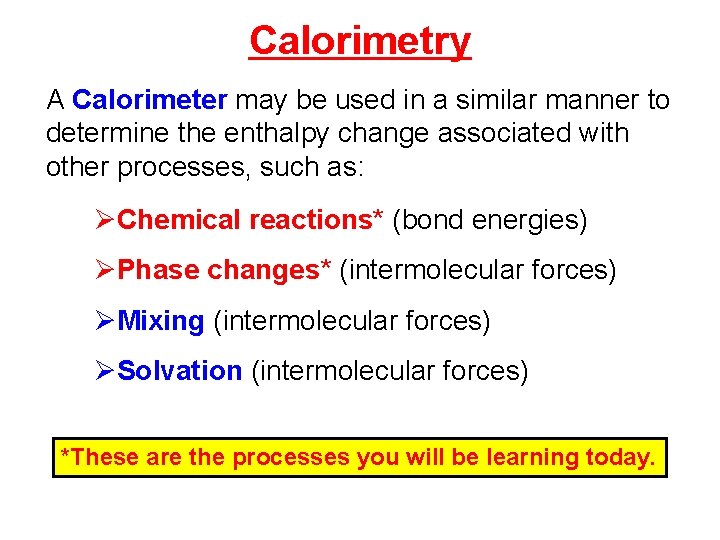 Calorimetry

A Calorimeter may be used in a similar manner to determine the enthalpy change associated with other processes, such as:

➢Chemical reactions* (bond energies)

➢Phase changes* (intermolecular forces)

➢Mixing (intermolecular forces)

➢Solvation (intermolecular forces)

*These are the processes you will be learning today.